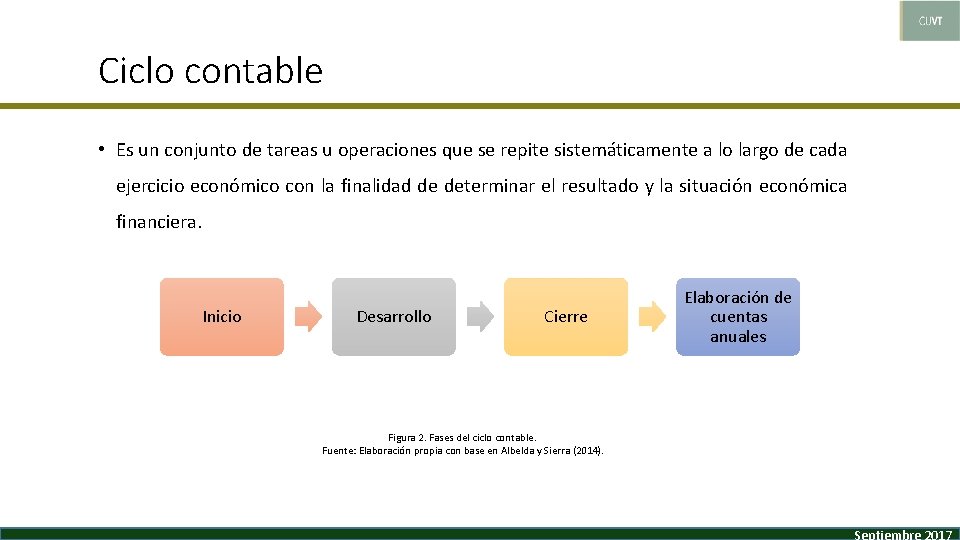 CUVT

Ciclo contable

• Es un conjunto de tareas u operaciones que se repite sistemáticamente a lo largo de cada ejercicio económico con la finalidad de determinar el resultado y la situación económica financiera.

Inicio

Desarrollo

Cierre

Elaboración de cuentas anuales

Figura 2. Fases del ciclo contable.
Fuente: Elaboración propia con base en Albelda y Sierra (2014).

Septiembre 2017